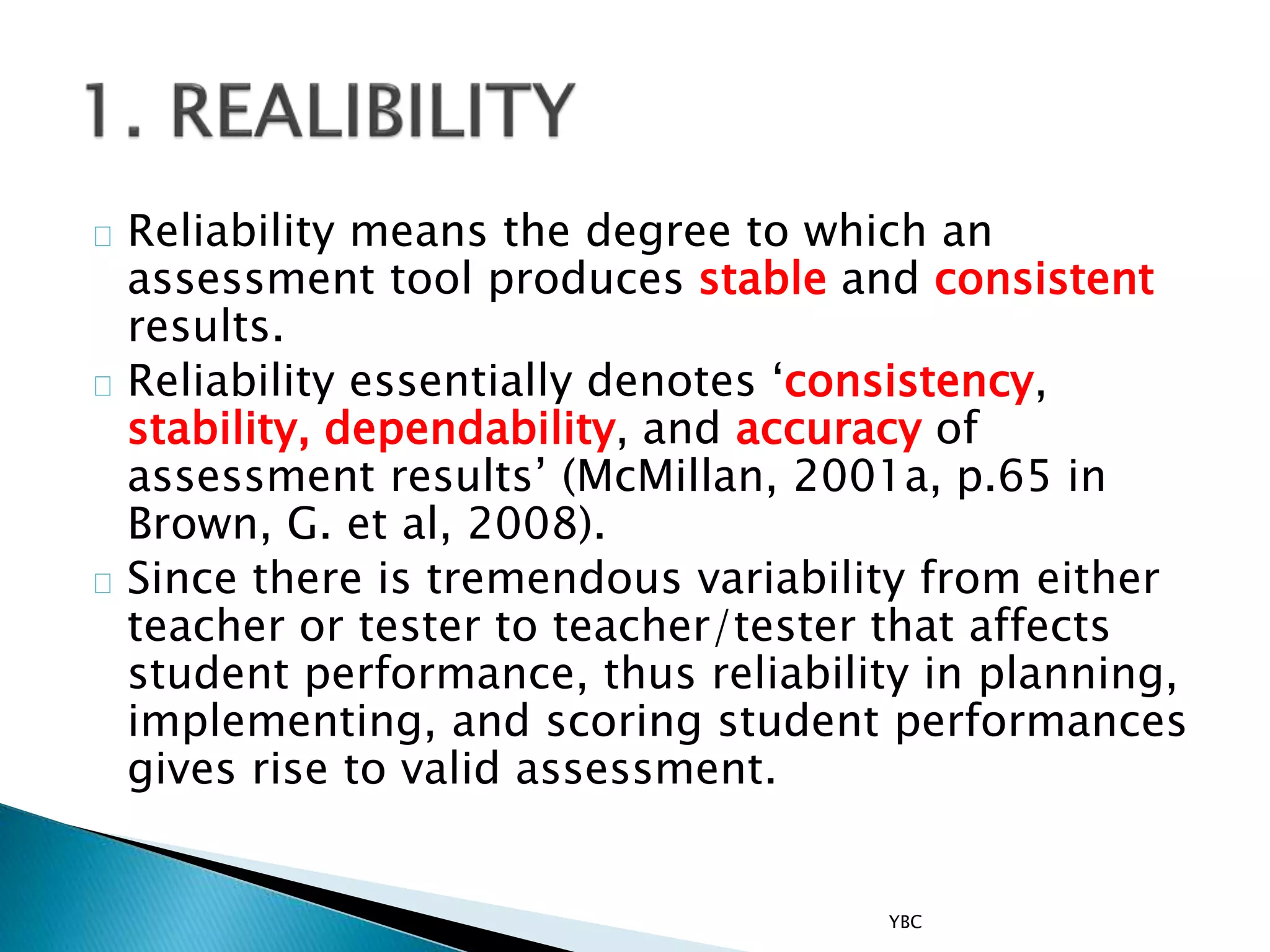 1. REALIBILITY

Reliability means the degree to which an assessment tool produces stable and consistent results.

Reliability essentially denotes ‘consistency, stability, dependability, and accuracy of assessment results’ (McMillan, 2001a, p.65 in Brown, G. et al, 2008).

Since there is tremendous variability from either teacher or tester to teacher/tester that affects student performance, thus reliability in planning, implementing, and scoring student performances gives rise to valid assessment.

YBC